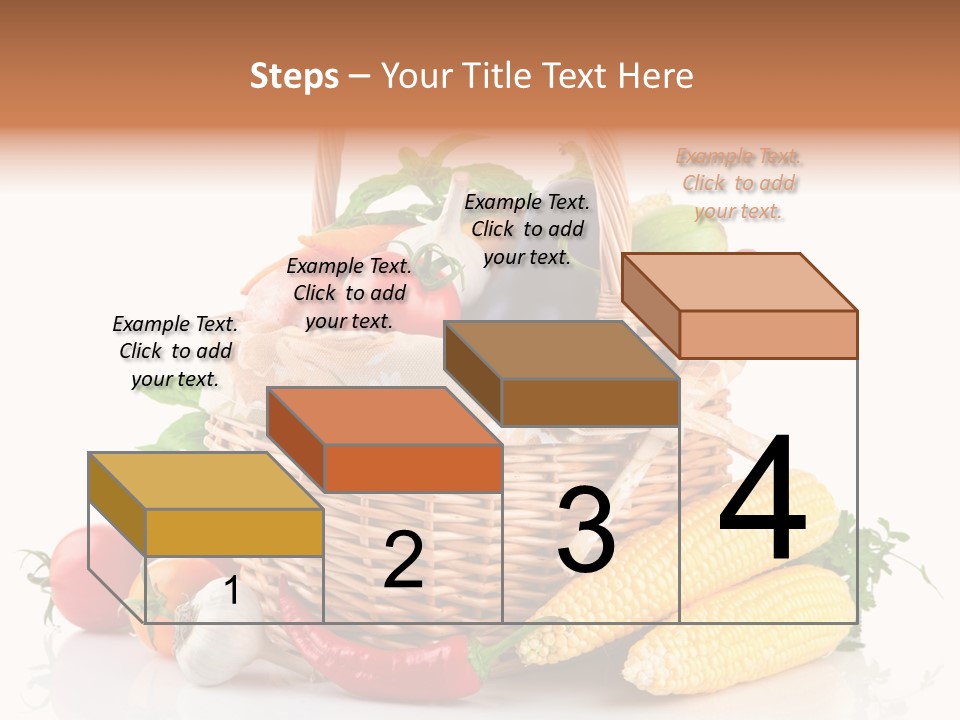 Steps – Your Title Text Here

Example Text. Click to add your text.

Example Text. Click to add your text.

Example Text. Click to add your text.

Example Text. Click to add your text.

1

2

3

4